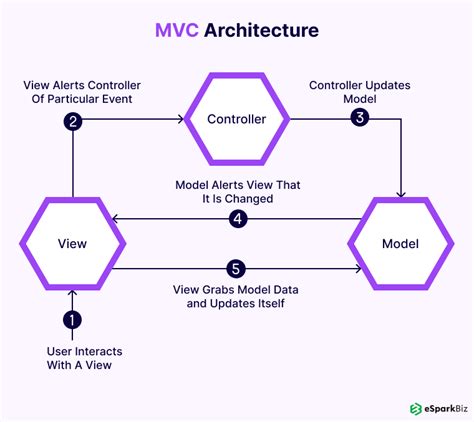 MVC Architecture

View Alerts Controller Of Particular Event

2

Controller

Controller Updates Model

3

Model Alerts View That It Is Changed

4

View

Model

5

View Grabs Model Data and Updates Itself

1

User Interacts With A View

eSparkBiz